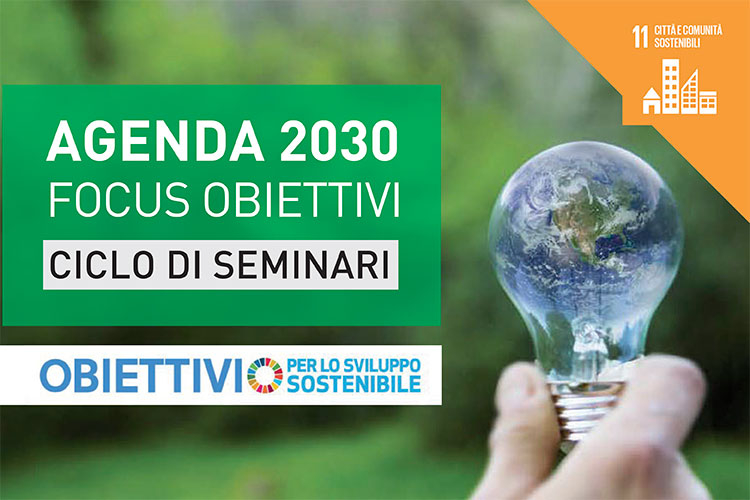 11 CITTÀ E COMUNITÀ SOSTENIBILI

AGENDA 2030
FOCUS OBIETTIVI
CICLO DI SEMINARI

OBIETTIVI PER LO SVILUPPO SOSTENIBILE